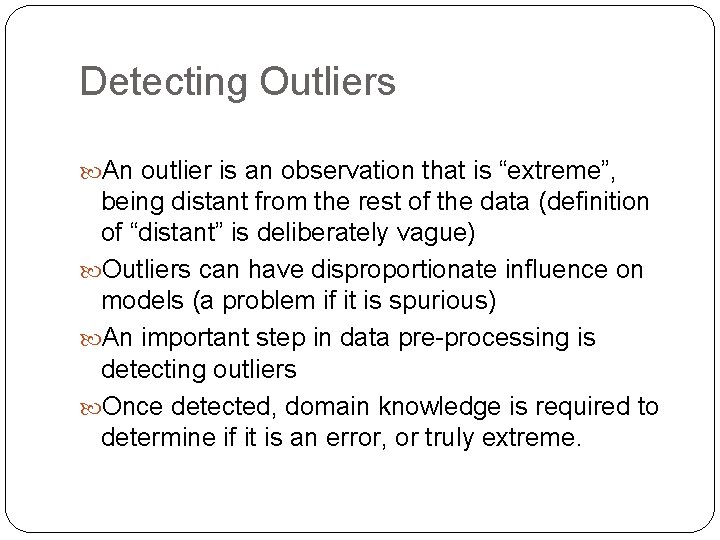 Detecting Outliers

An outlier is an observation that is “extreme”, being distant from the rest of the data (definition of “distant” is deliberately vague)

Outliers can have disproportionate influence on models (a problem if it is spurious)

An important step in data pre-processing is detecting outliers

Once detected, domain knowledge is required to determine if it is an error, or truly extreme.